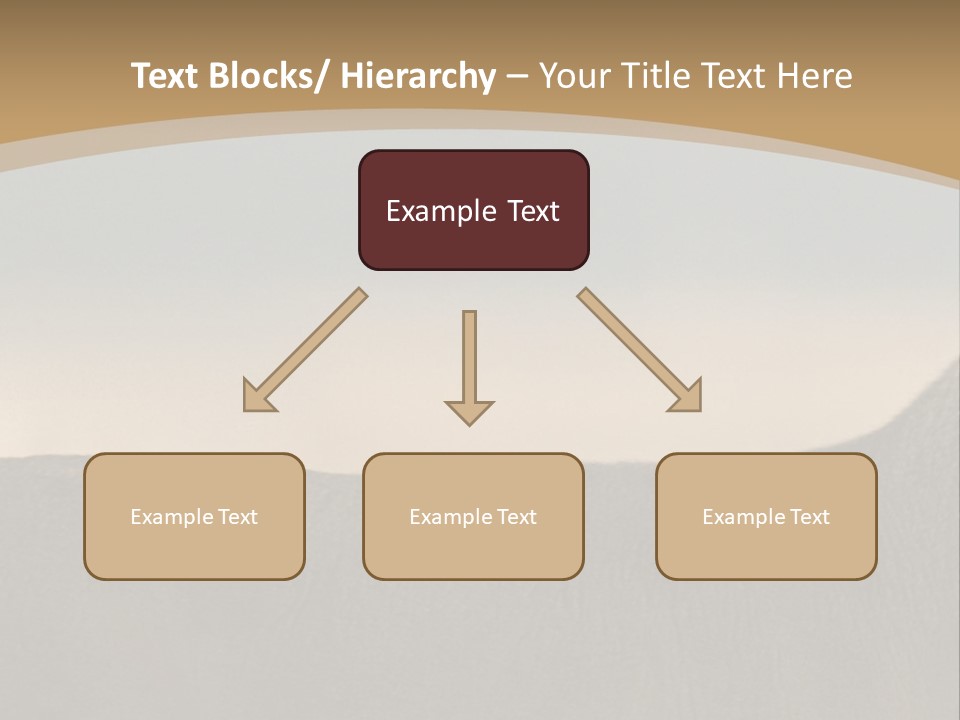 Text Blocks/ Hierarchy – Your Title Text Here

Example Text

Example Text

Example Text

Example Text